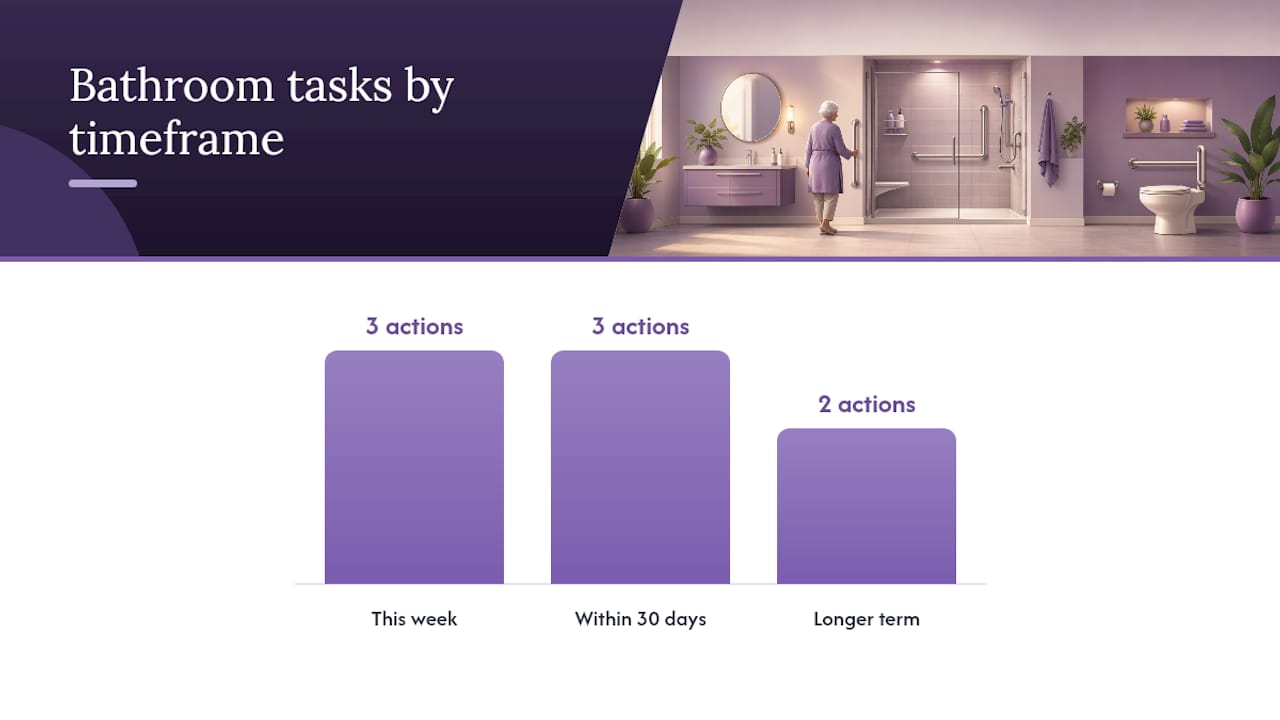 Bathroom tasks by timeframe

3 actions

3 actions

2 actions

This week

Within 30 days

Longer term